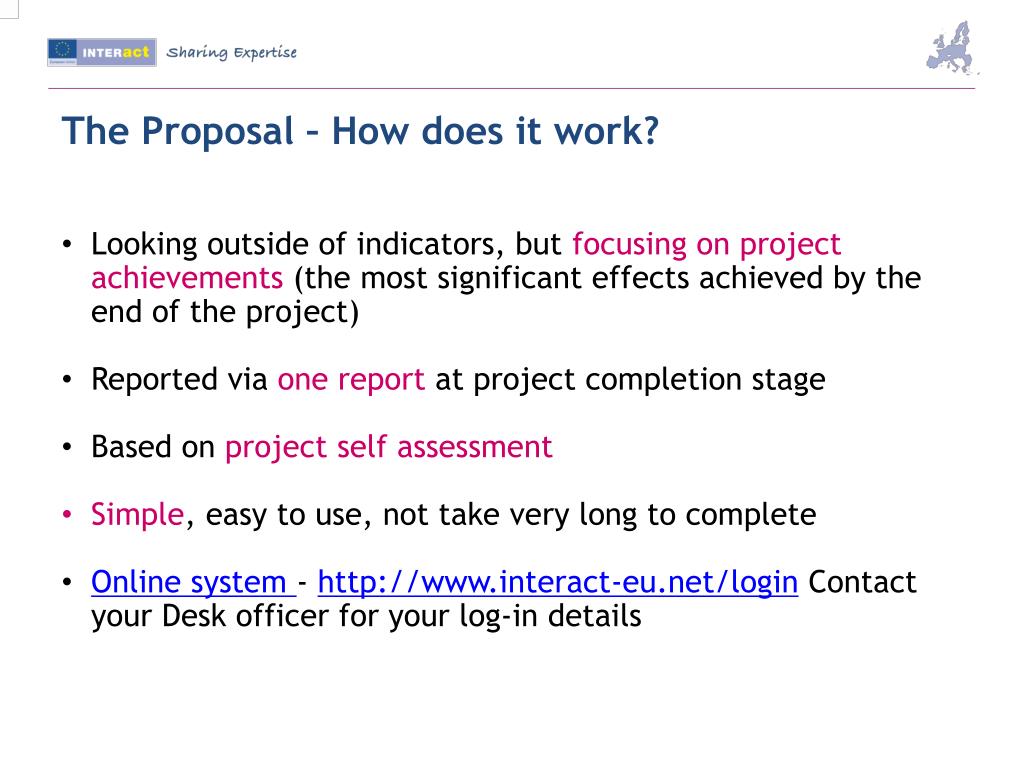 INTERact Sharing Expertise

The Proposal – How does it work?

• Looking outside of indicators, but focusing on project achievements (the most significant effects achieved by the end of the project)

• Reported via one report at project completion stage

• Based on project self assessment

• Simple, easy to use, not take very long to complete

• Online system - http://www.interact-eu.net/login Contact your Desk officer for your log-in details